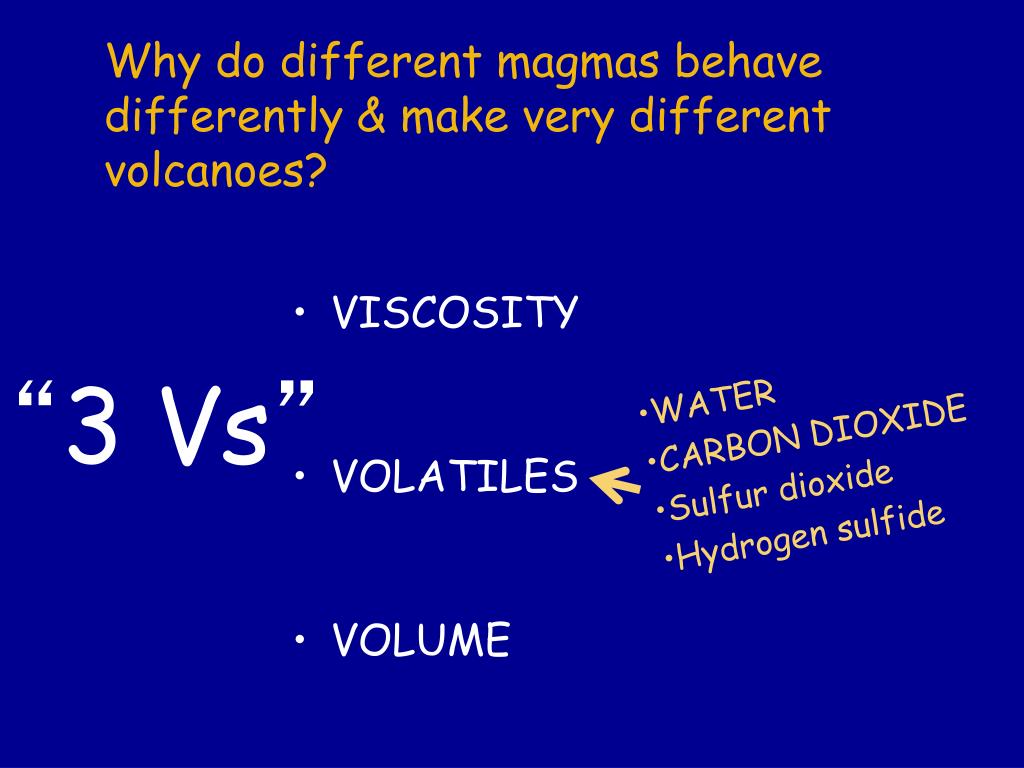 Why do different magmas behave differently & make very different volcanoes?

“3 Vs”

• VISCOSITY

• VOLATILES

• VOLUME

•WATER
•CARBON DIOXIDE
•Sulfur dioxide
•Hydrogen sulfide